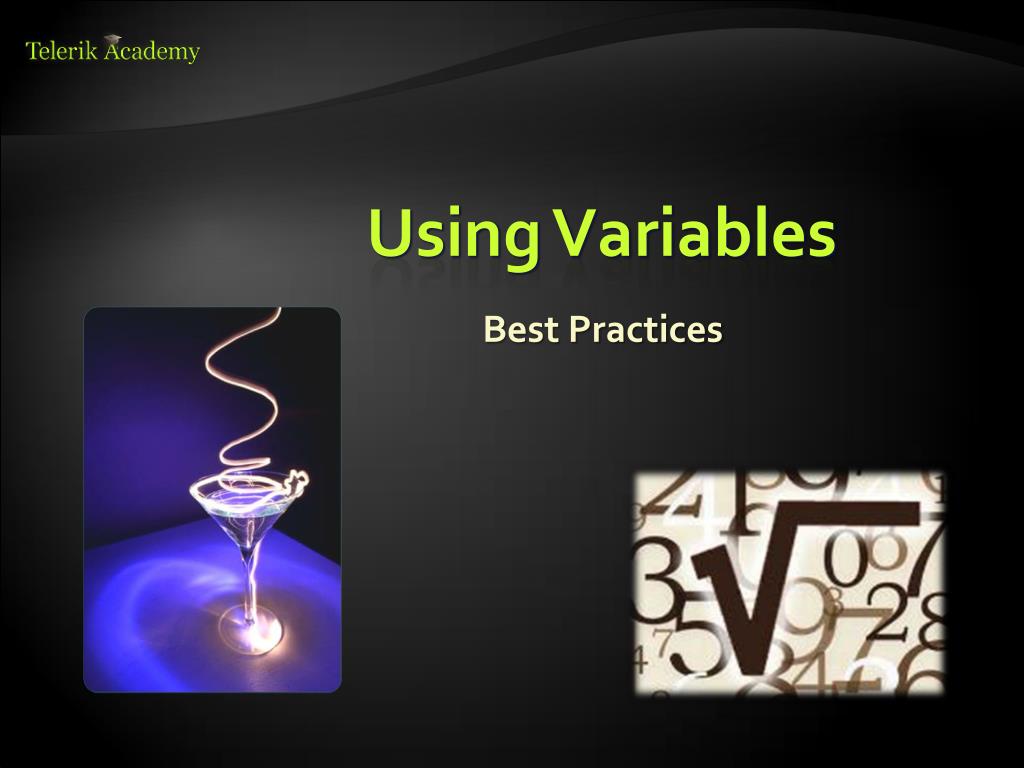 Telerik Academy

Using Variables

Best Practices